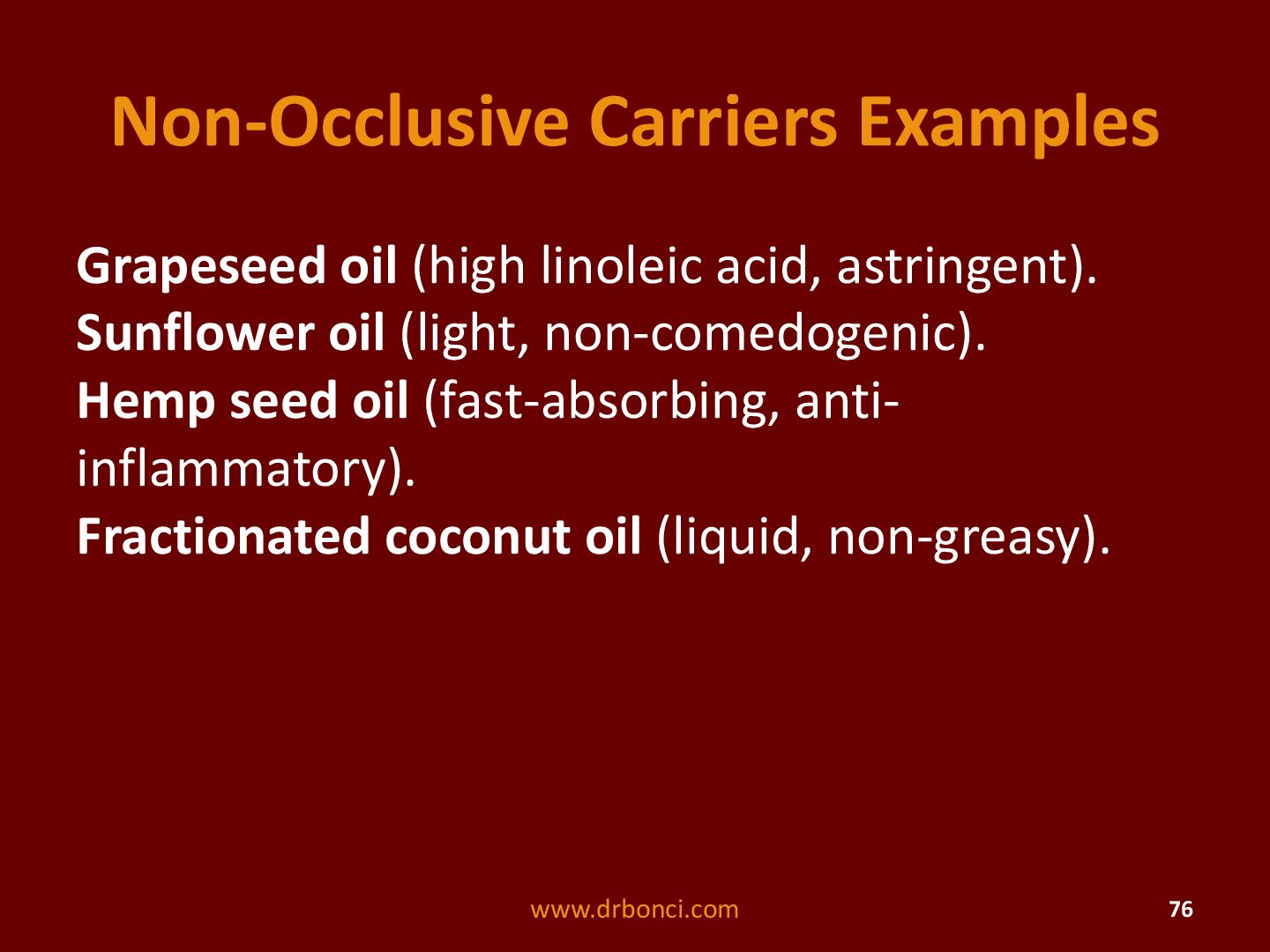 Non-Occlusive Carriers Examples

Grapeseed oil (high linoleic acid, astringent).
Sunflower oil (light, non-comedogenic).
Hemp seed oil (fast-absorbing, anti-inflammatory).
Fractionated coconut oil (liquid, non-greasy).

www.drbonci.com

76